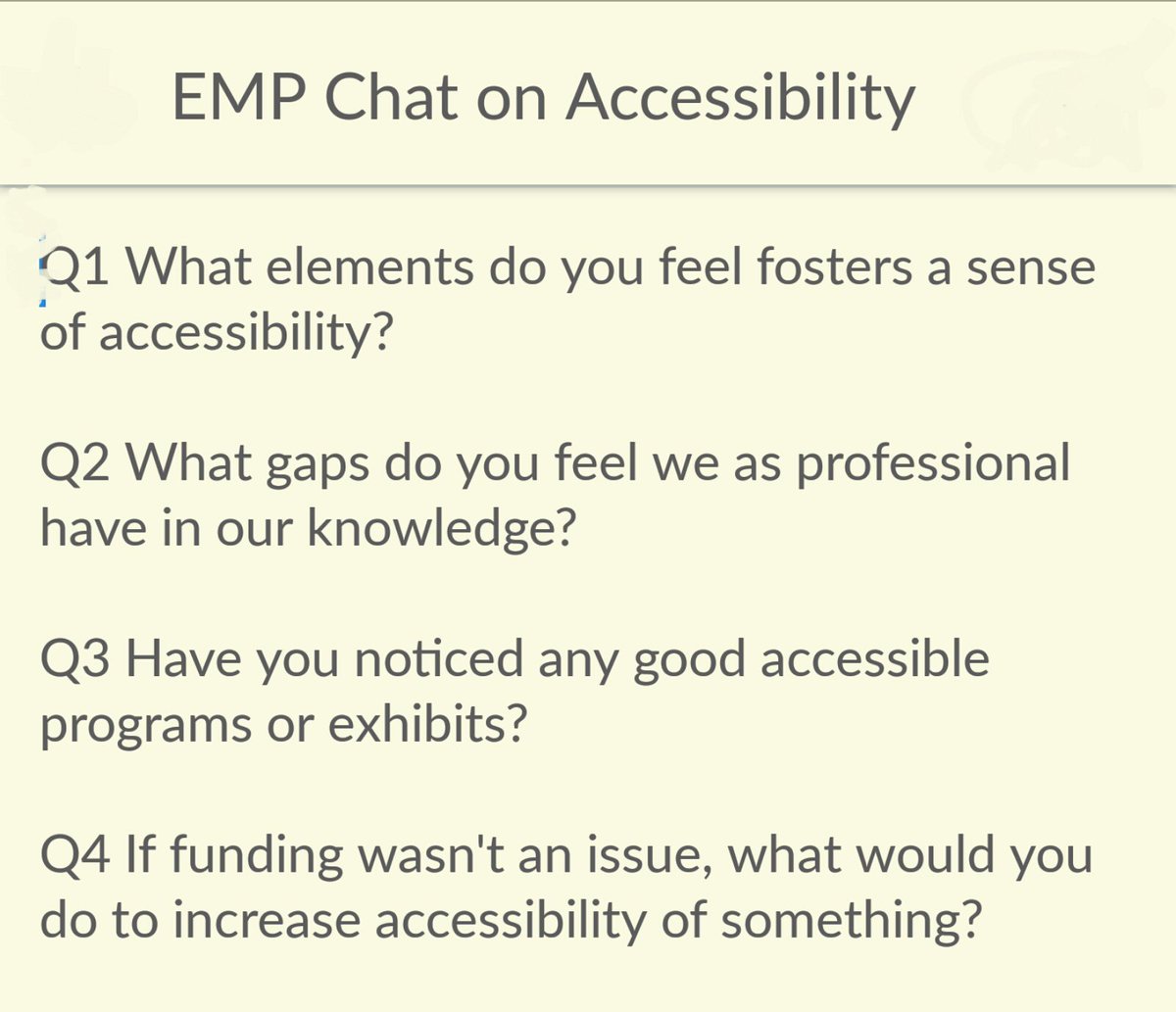 EMP Chat on Accessibility

Q1 What elements do you feel fosters a sense of accessibility?

Q2 What gaps do you feel we as professional have in our knowledge?

Q3 Have you noticed any good accessible programs or exhibits?

Q4 If funding wasn't an issue, what would you do to increase accessibility of something?